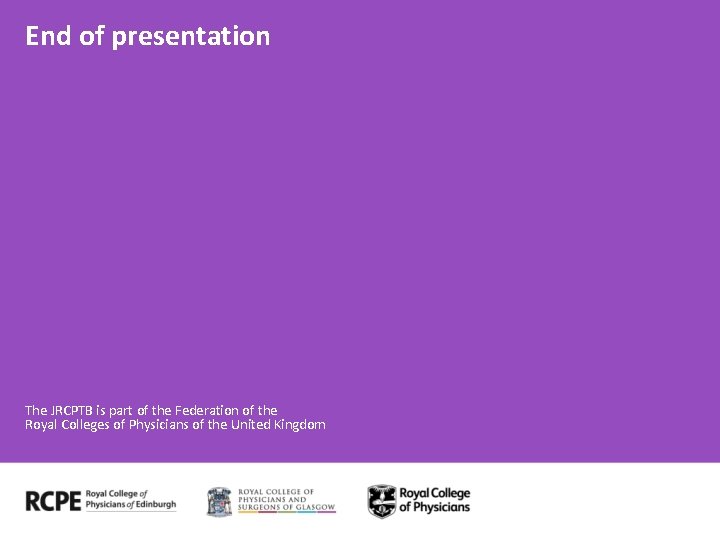 End of presentation

The JRCPTB is part of the Federation of the Royal Colleges of Physicians of the United Kingdom

RCPE Royal College of Physicians of Edinburgh

ROYAL COLLEGE OF PHYSICIANS AND SURGEONS OF GLASGOW

Royal College of Physicians